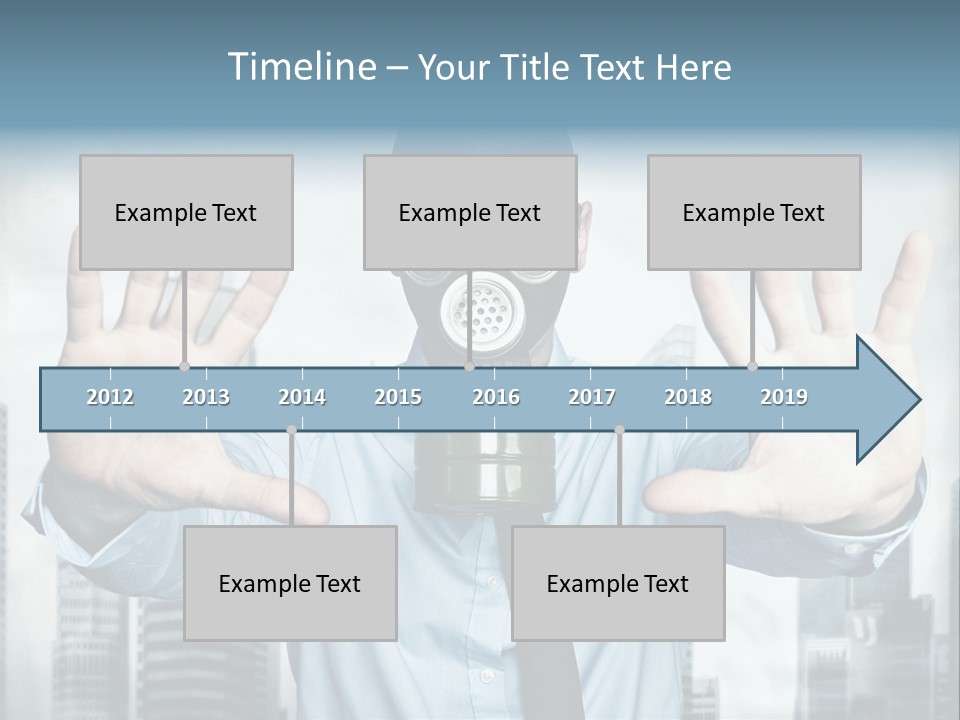 Timeline – Your Title Text Here

Example Text

Example Text

Example Text

2012 2013 2014 2015 2016 2017 2018 2019

Example Text

Example Text